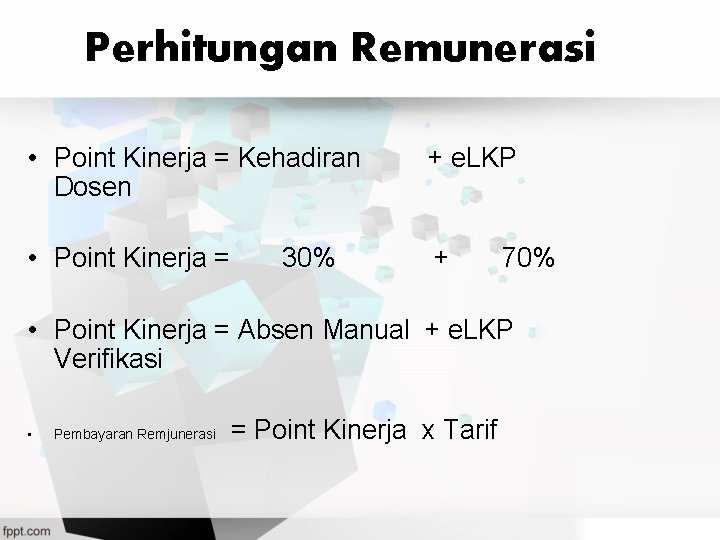 Perhitungan Remunerasi

• Point Kinerja = Kehadiran + eLKP Dosen

• Point Kinerja = 30% + 70%

• Point Kinerja = Absen Manual + eLKP Verifikasi

• Pembayaran Remjunerasi = Point Kinerja x Tarif

fppt.com